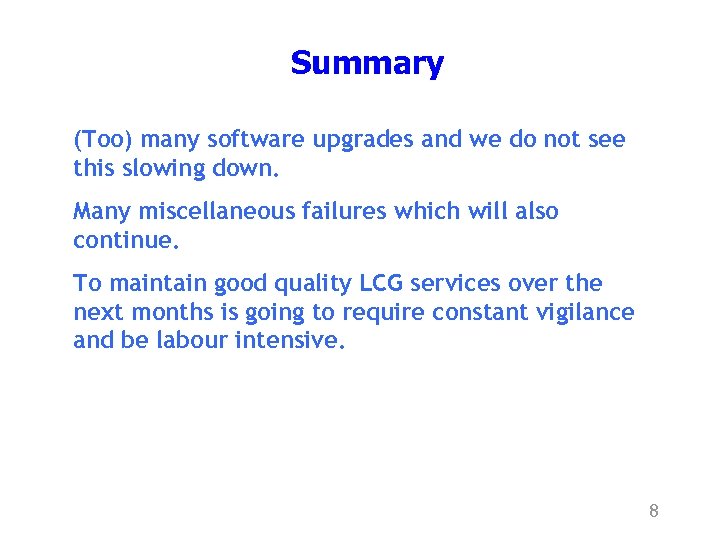 Summary

(Too) many software upgrades and we do not see this slowing down.

Many miscellaneous failures which will also continue.

To maintain good quality LCG services over the next months is going to require constant vigilance and be labour intensive.

8